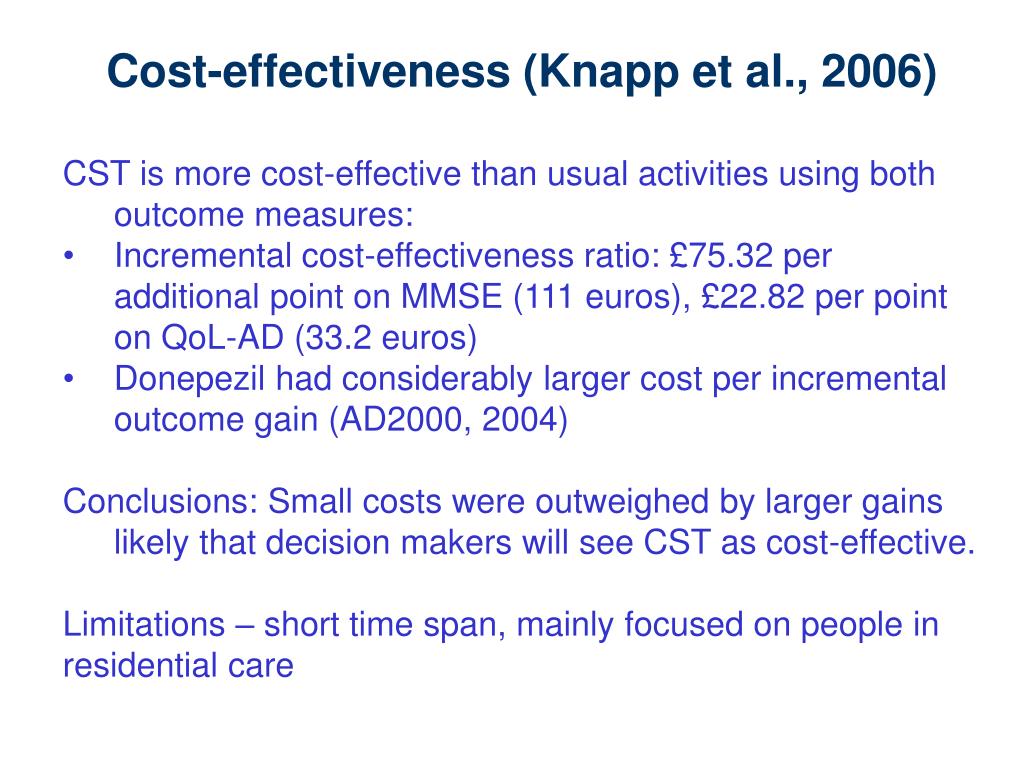 Cost-effectiveness (Knapp et al., 2006)

CST is more cost-effective than usual activities using both outcome measures:
• Incremental cost-effectiveness ratio: £75.32 per additional point on MMSE (111 euros), £22.82 per point on QoL-AD (33.2 euros)
• Donepezil had considerably larger cost per incremental outcome gain (AD2000, 2004)

Conclusions: Small costs were outweighed by larger gains likely that decision makers will see CST as cost-effective.

Limitations – short time span, mainly focused on people in residential care